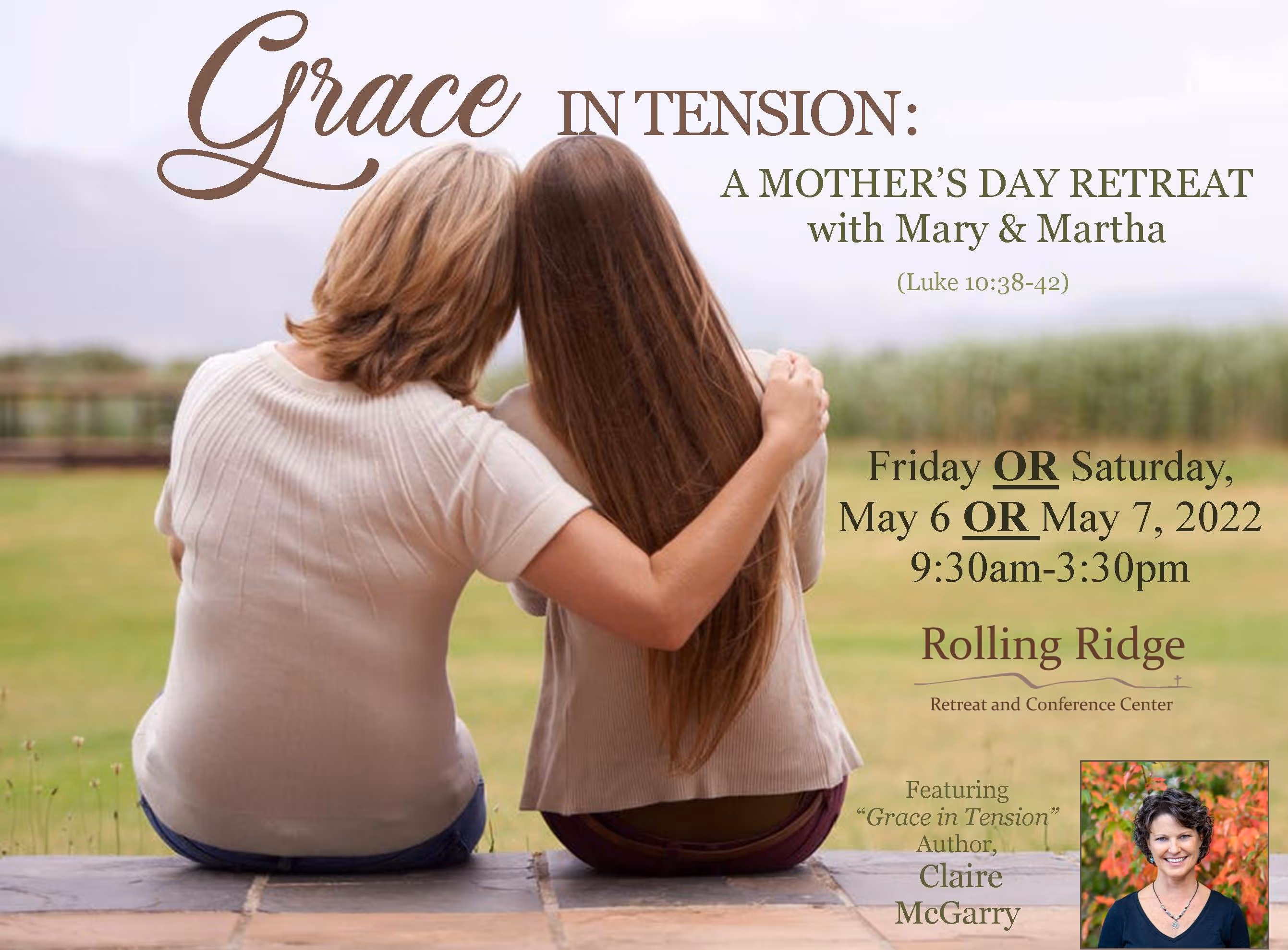 Grace IN TENSION:

A MOTHER'S DAY RETREAT
with Mary & Martha

(Luke 10:38-42)

Friday OR Saturday,
May 6 OR May 7, 2022
9:30am-3:30pm

Rolling Ridge
Retreat and Conference Center

Featuring
"Grace in Tension"
Author,
Claire
McGarry